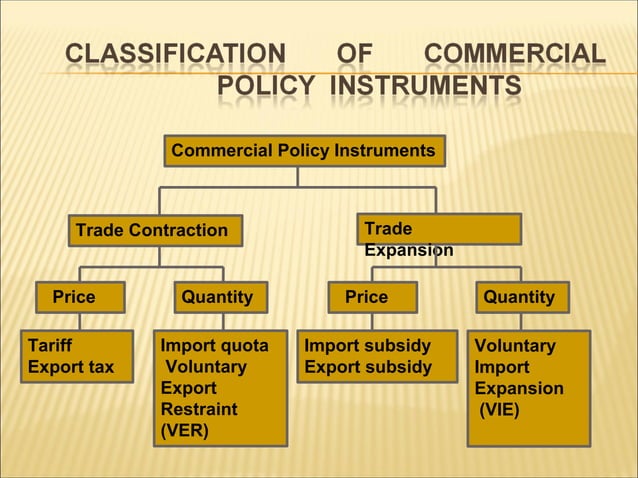 CLASSIFICATION OF COMMERCIAL POLICY INSTRUMENTS

Commercial Policy Instruments

Trade Contraction

Trade Expansion

Price

Quantity

Price

Quantity

Tariff
Export tax

Import quota
Voluntary Export Restraint (VER)

Import subsidy
Export subsidy

Voluntary Import Expansion (VIE)